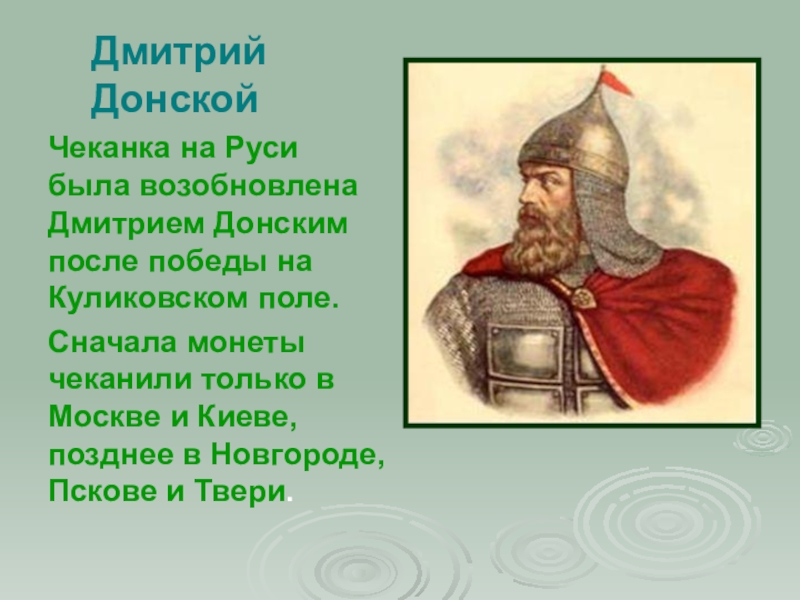 Дмитрий Донской

Чеканка на Руси была возобновлена Дмитрием Донским после победы на Куликовском поле.

Сначала монеты чеканили только в Москве и Киеве, позднее в Новгороде, Пскове и Твери.